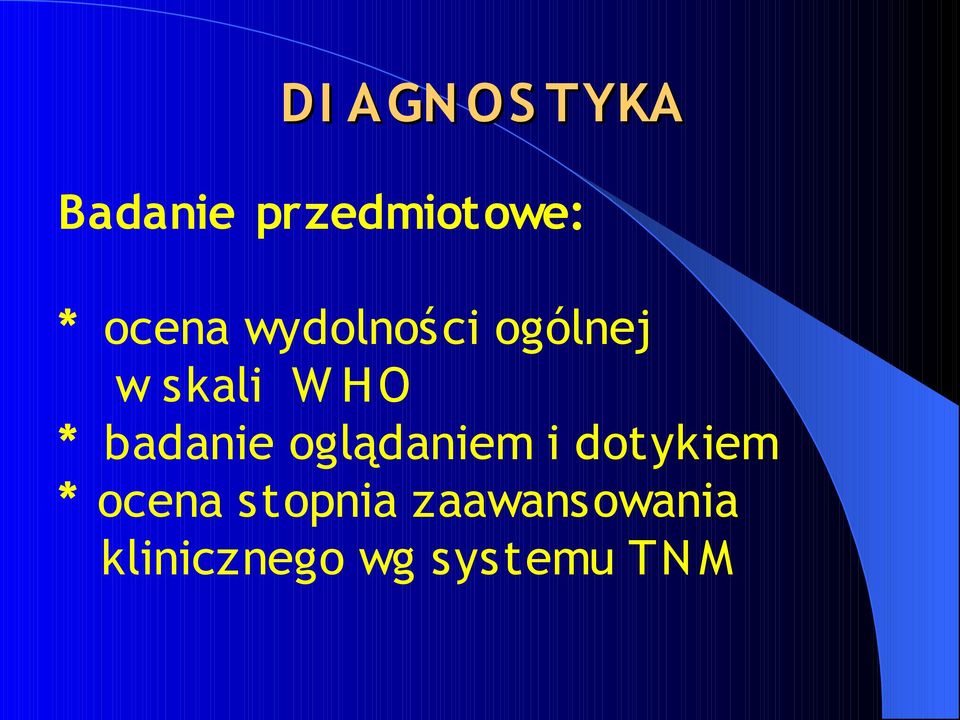 DIAGNOSTYKA

Badanie przedmiotowe:

* ocena wydolności ogólnej w skali WHO
* badanie oglądaniem i dotykiem
* ocena stopnia zaawansowania klinicznego wg systemu TNM